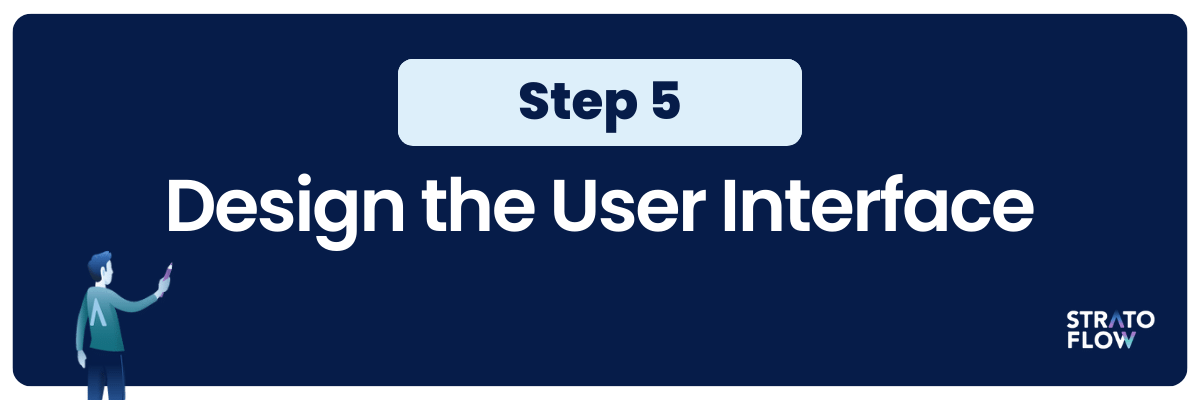 Step 5

Design the User Interface

STRATO FLOW